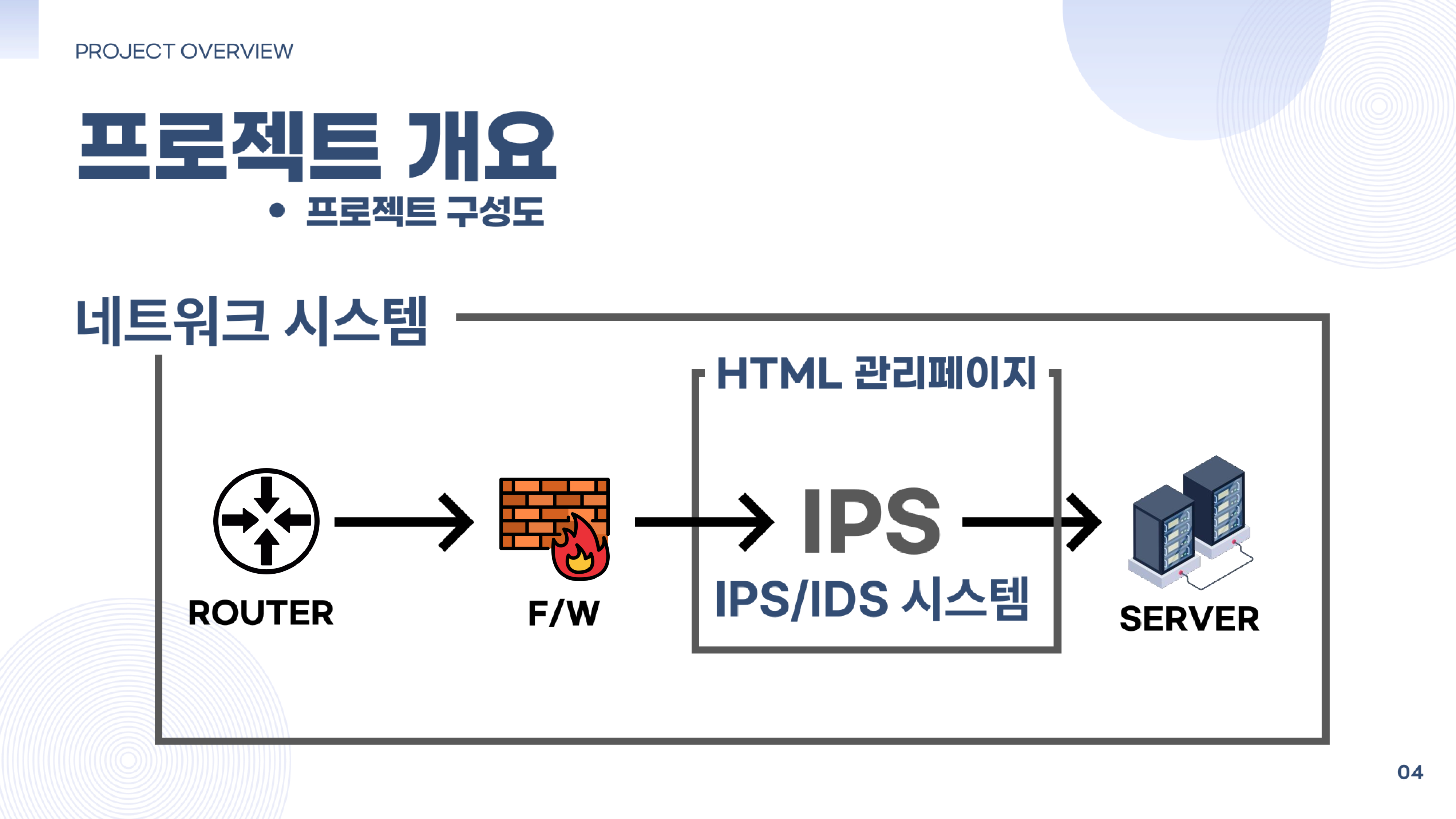 PROJECT OVERVIEW

프로젝트 개요

• 프로젝트 구성도

네트워크 시스템

HTML 관리페이지

ROUTER

F/W

IPS

IPS/IDS 시스템

SERVER

04